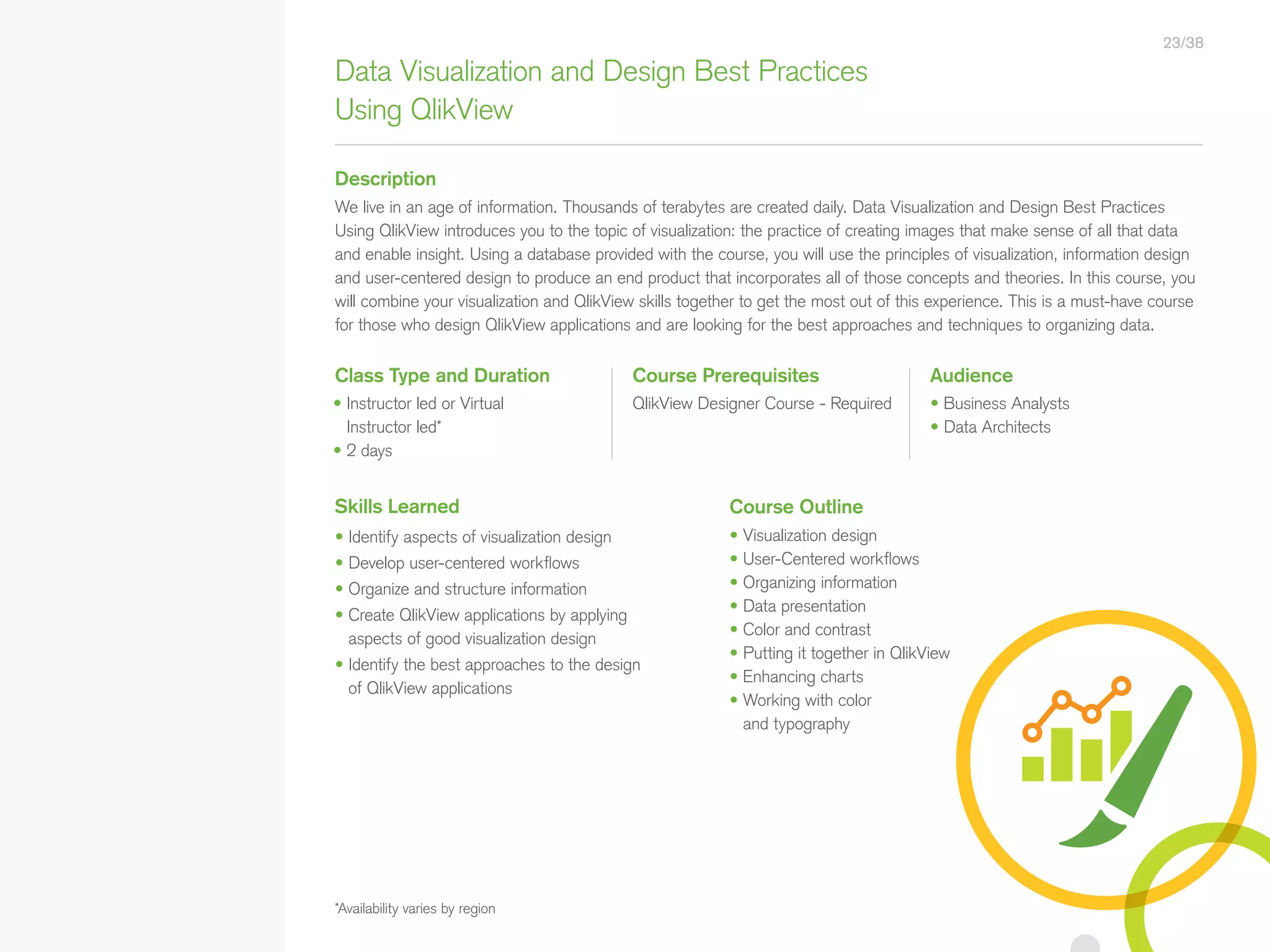 23/38

Data Visualization and Design Best Practices Using QlikView

Description

We live in an age of information. Thousands of terabytes are created daily. Data Visualization and Design Best Practices Using QlikView introduces you to the topic of visualization: the practice of creating images that make sense of all that data and enable insight. Using a database provided with the course, you will use the principles of visualization, information design and user-centered design to produce an end product that incorporates all of those concepts and theories. In this course, you will combine your visualization and QlikView skills together to get the most out of this experience. This is a must-have course for those who design QlikView applications and are looking for the best approaches and techniques to organizing data.

Class Type and Duration

• Instructor led or Virtual Instructor led*
• 2 days

Course Prerequisites

QlikView Designer Course - Required

Audience

• Business Analysts
• Data Architects

Skills Learned

• Identify aspects of visualization design
• Develop user-centered workflows
• Organize and structure information
• Create QlikView applications by applying aspects of good visualization design
• Identify the best approaches to the design of QlikView applications

Course Outline

• Visualization design
• User-Centered workflows
• Organizing information
• Data presentation
• Color and contrast
• Putting it together in QlikView
• Enhancing charts
• Working with color and typography

*Availability varies by region